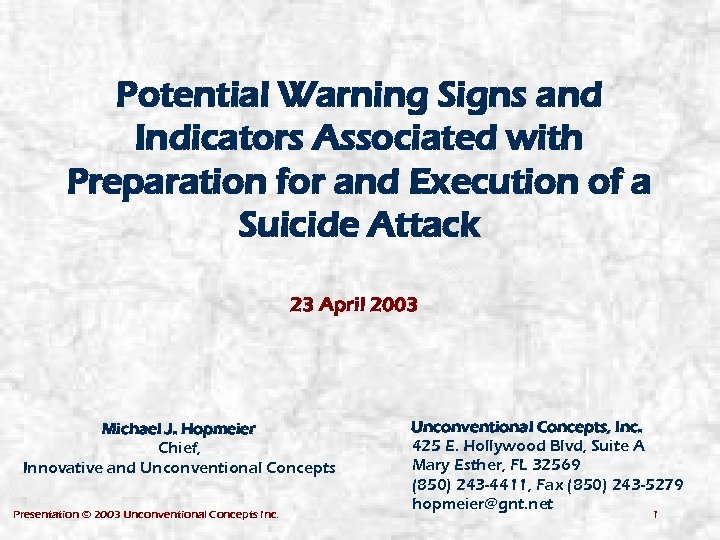 Potential Warning Signs and Indicators Associated with Preparation for and Execution of a Suicide Attack

23 April 2003

Michael J. Hopmeier
Chief,
Innovative and Unconventional Concepts

Unconventional Concepts, Inc.
425 E. Hollywood Blvd, Suite A
Mary Esther, FL 32569
(850) 243-4411, Fax (850) 243-5279
hopmeier@gnt.net

Presentation © 2003 Unconventional Concepts Inc.

1